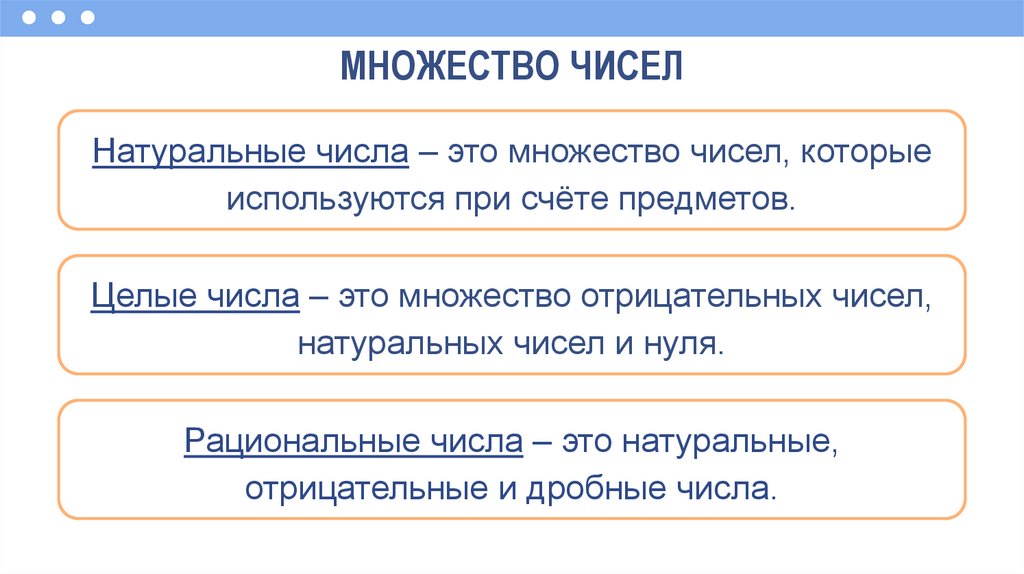 МНОЖЕСТВО ЧИСЕЛ

Натуральные числа – это множество чисел, которые используются при счёте предметов.

Целые числа – это множество отрицательных чисел, натуральных чисел и нуля.

Рациональные числа – это натуральные, отрицательные и дробные числа.